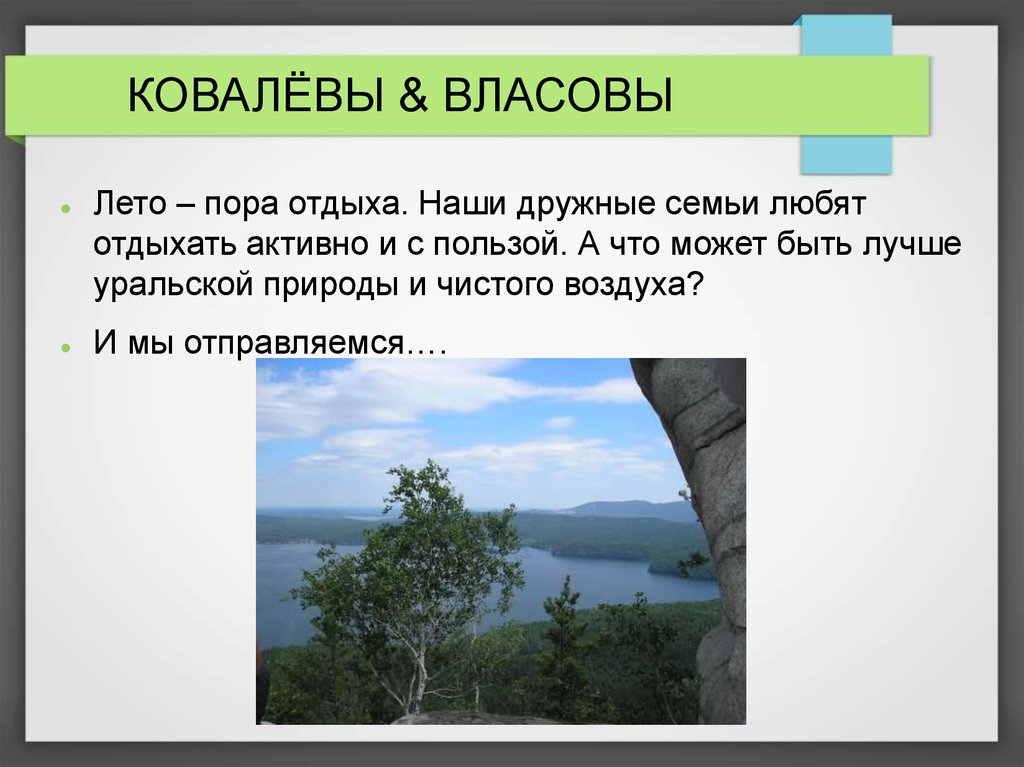 КОВАЛЁВЫ & ВЛАСОВЫ

Лето – пора отдыха. Наши дружные семьи любят отдыхать активно и с пользой. А что может быть лучше уральской природы и чистого воздуха?

И мы отправляемся….